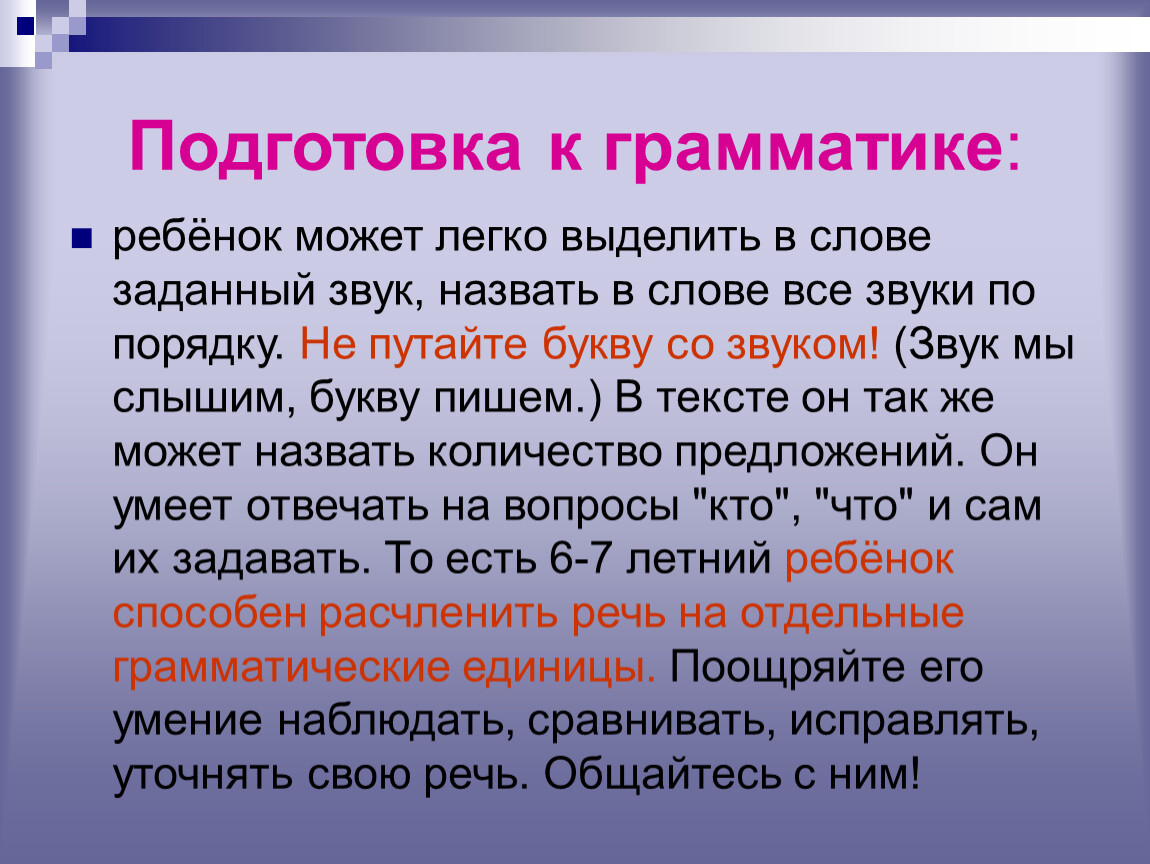 Подготовка к грамматике:

ребёнок может легко выделить в слове заданный звук, назвать в слове все звуки по порядку. Не путайте букву со звуком! (Звук мы слышим, букву пишем.) В тексте он так же может назвать количество предложений. Он умеет отвечать на вопросы "кто", "что" и сам их задавать. То есть 6-7 летний ребёнок способен расчленить речь на отдельные грамматические единицы. Поощряйте его умение наблюдать, сравнивать, исправлять, уточнять свою речь. Общайтесь с ним!